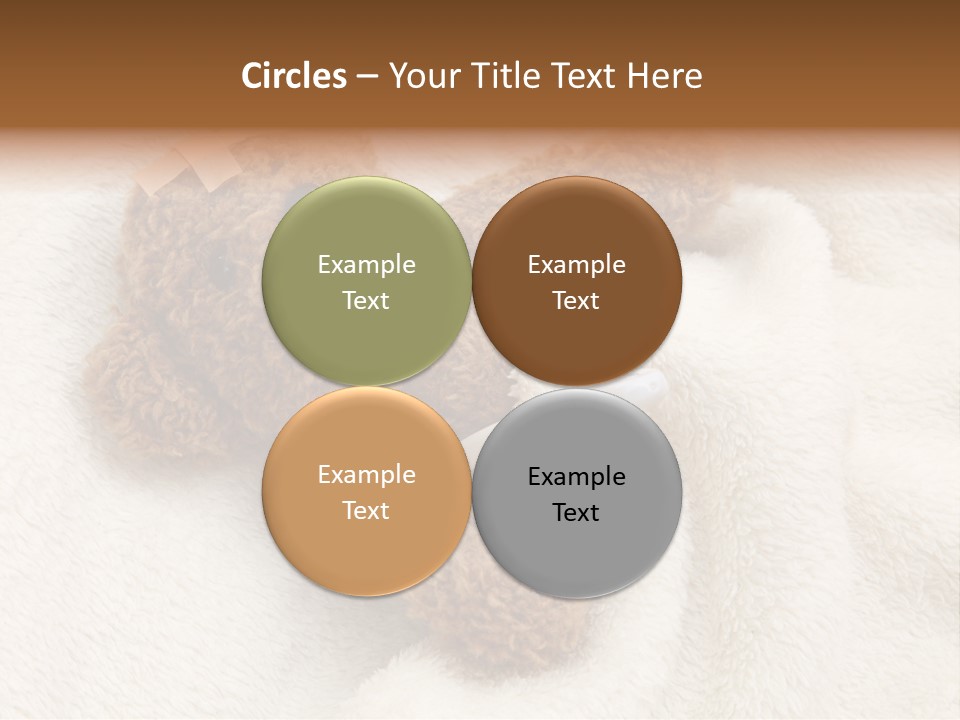 Circles – Your Title Text Here

Example Text

Example Text

Example Text

Example Text